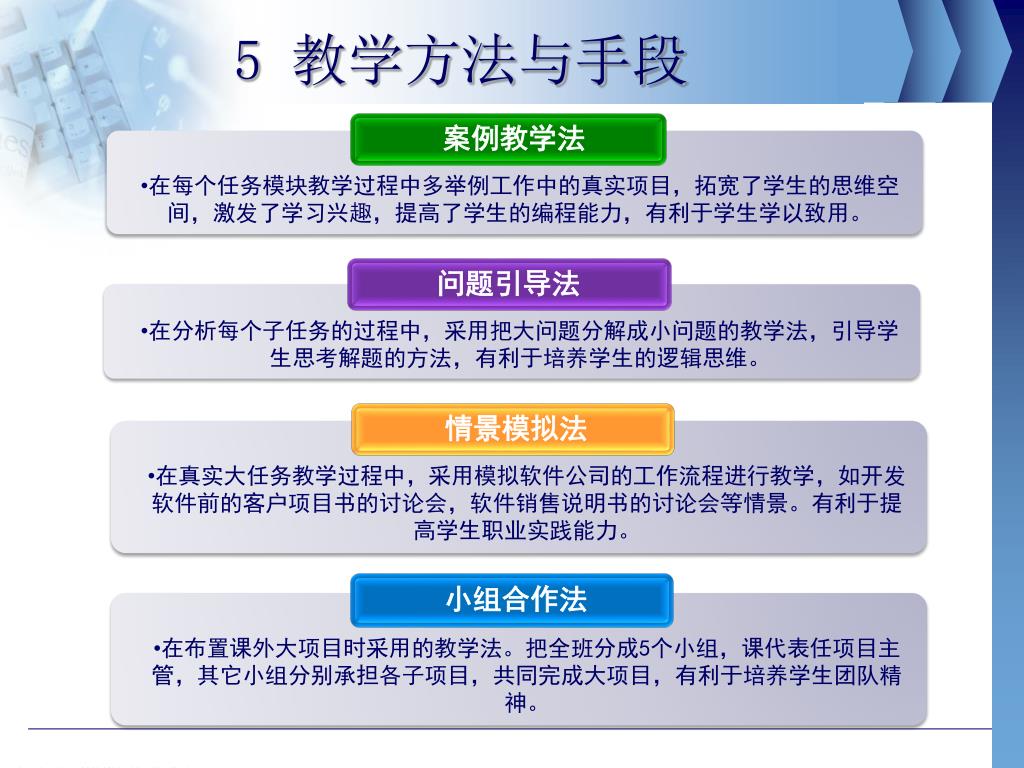 5 教学方法与手段

案例教学法

•在每个任务模块教学过程中多举例工作中的真实项目，拓宽了学生的思维空间，激发了学习兴趣，提高了学生的编程能力，有利于学生学以致用。

问题引导法

•在分析每个子任务的过程中，采用把大问题分解成小问题的教学法，引导学生思考解题的方法，有利于培养学生的逻辑思维。

情景模拟法

•在真实大任务教学过程中，采用模拟软件公司的工作流程进行教学，如开发软件前的客户项目书的讨论会，软件销售说明书的讨论会等情景。有利于提高学生职业实践能力。

小组合作法

•在布置课外大项目时采用的教学法。把全班分成5个小组，课代表任项目主管，其它小组分别承担各子项目，共同完成大项目，有利于培养学生团队精神。